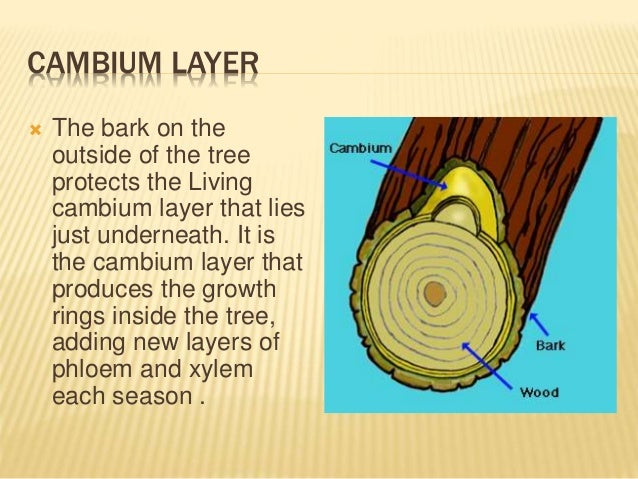 CAMBIUM LAYER

The bark on the outside of the tree protects the Living cambium layer that lies just underneath. It is the cambium layer that produces the growth rings inside the tree, adding new layers of phloem and xylem each season .

Cambium

Bark

Wood